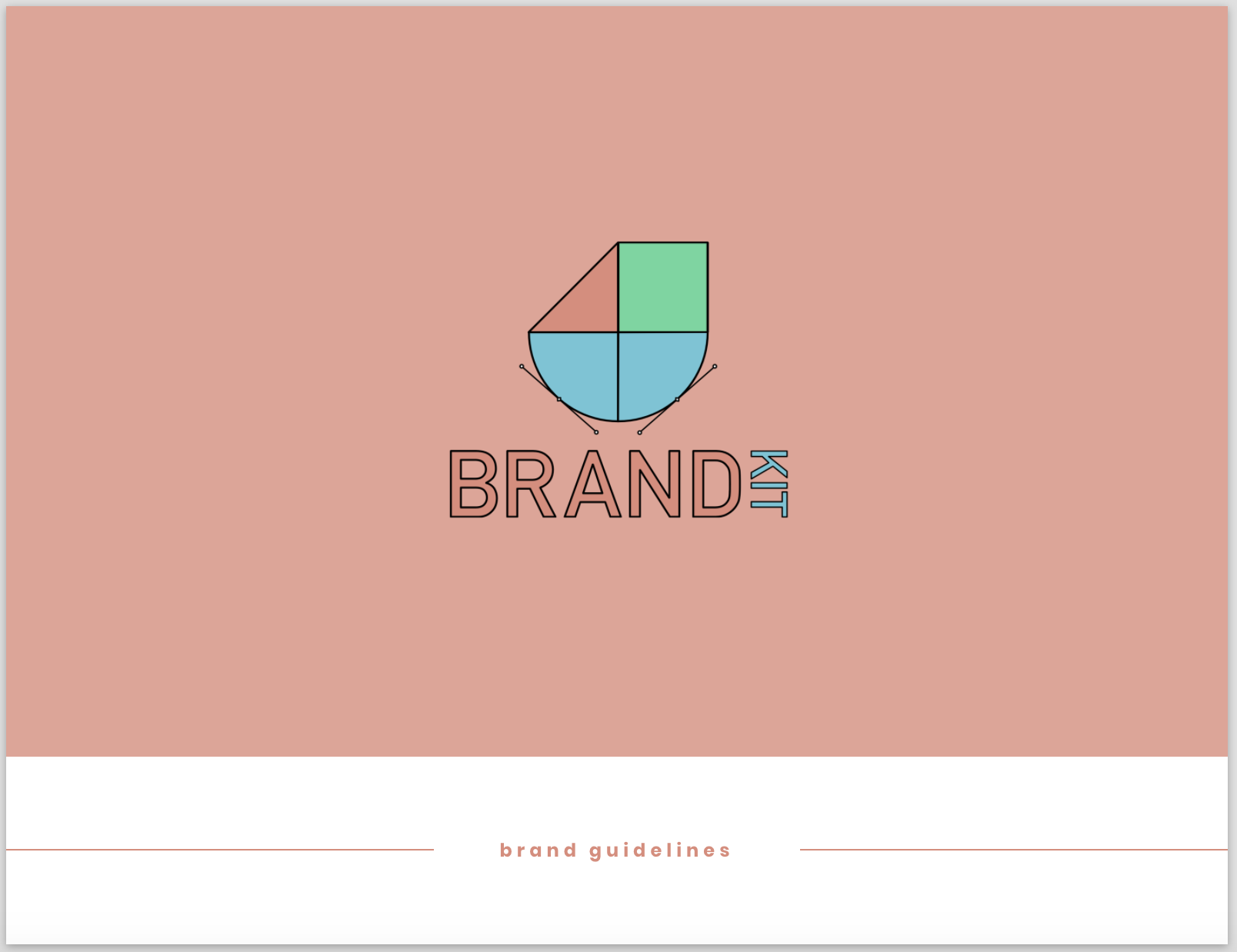 BRAND KIT

brand guidelines